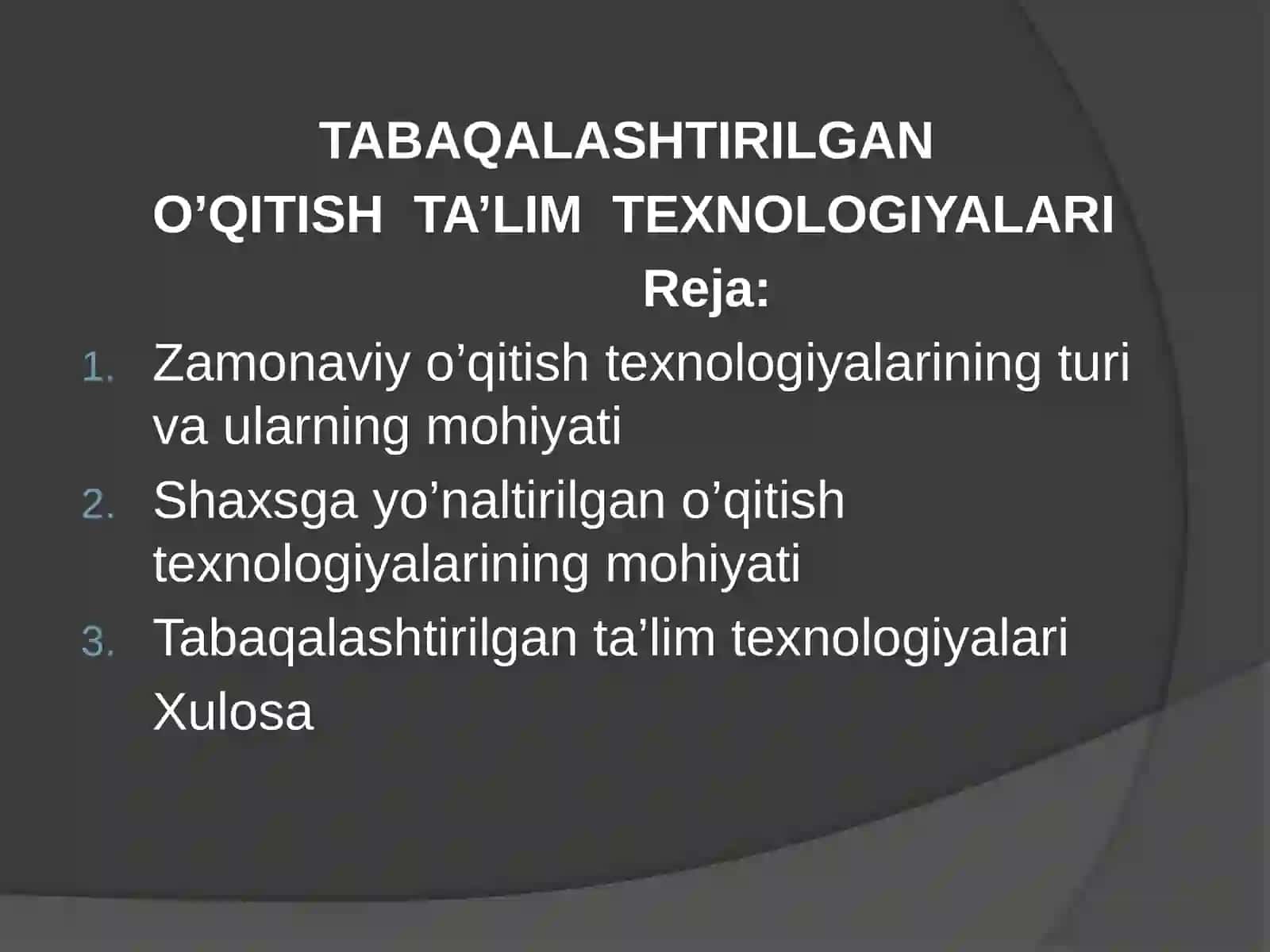 TABAQALASHTIRILGAN
O’QITISH TA’LIM TEXNOLOGIYALARI
Reja:

1. Zamonaviy o’qitish texnologiyalarining turi va ularning mohiyati
2. Shaxsga yo’naltirilgan o’qitish texnologiyalarining mohiyati
3. Tabaqalashtirilgan ta’lim texnologiyalari

Xulosa